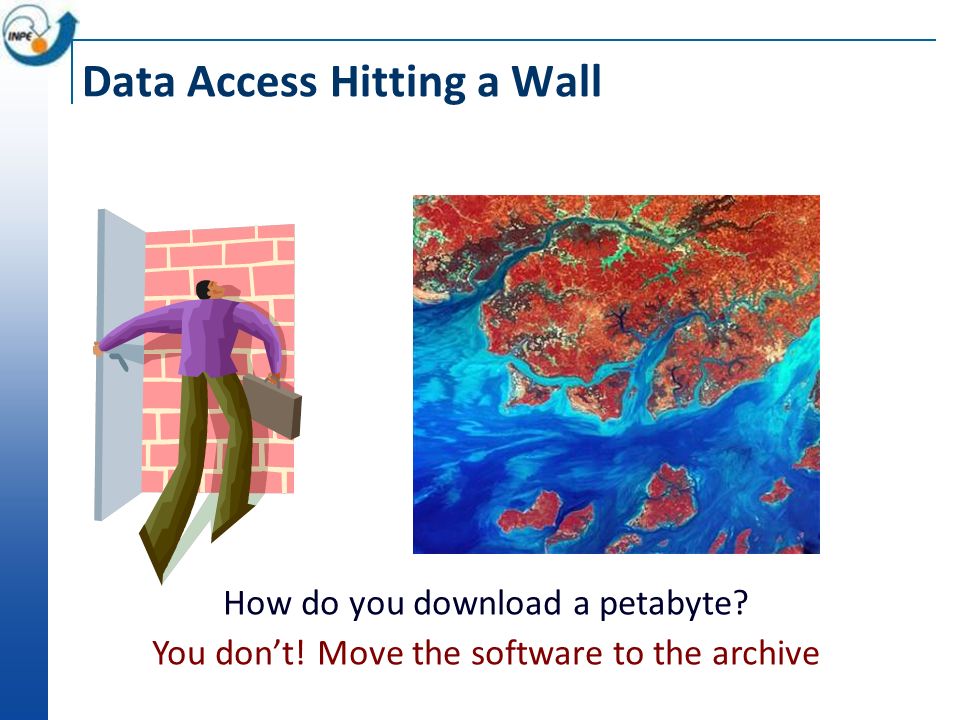 INPE

Data Access Hitting a Wall

How do you download a petabyte?

You don't! Move the software to the archive